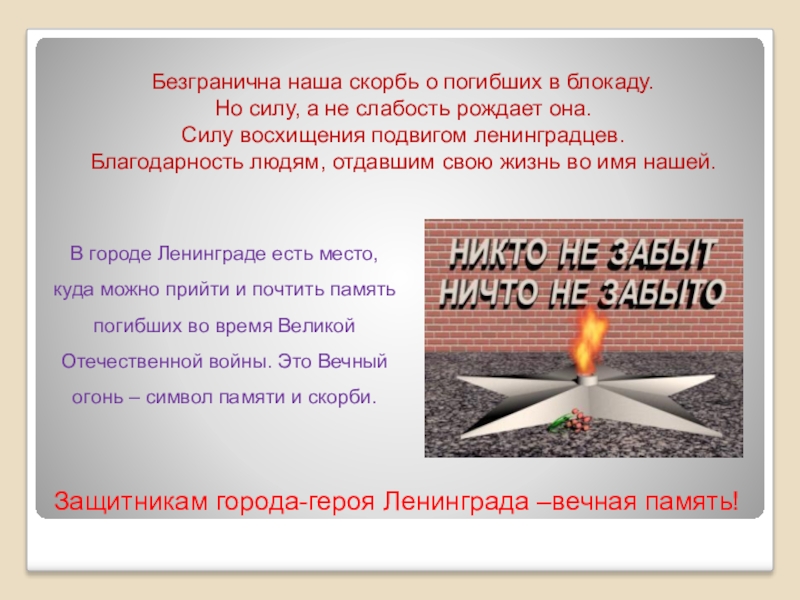 Безгранична наша скорбь о погибших в блокаду.
Но силу, а не слабость рождает она.
Силу восхищения подвигом ленинградцев.
Благодарность людям, отдавшим свою жизнь во имя нашей.

В городе Ленинграде есть место, куда можно прийти и почтить память погибших во время Великой Отечественной войны. Это Вечный огонь – символ памяти и скорби.

НИКТО НЕ ЗАБЫТ
НИЧТО НЕ ЗАБЫТО

Защитникам города-героя Ленинграда –вечная память!